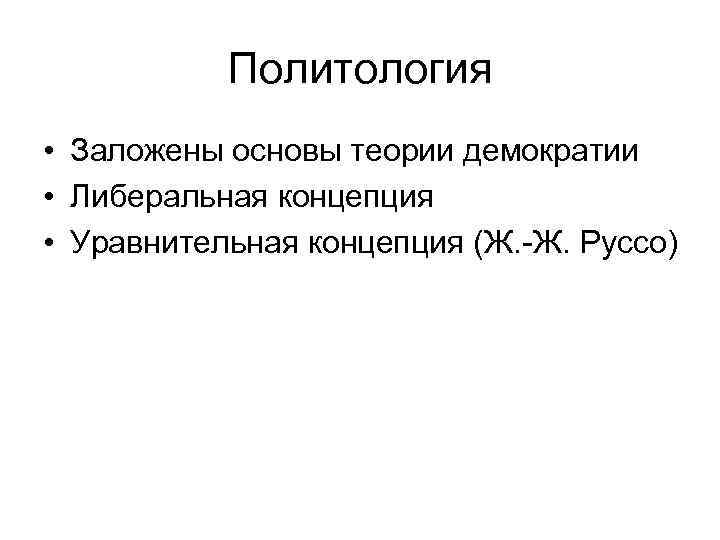 Политология

• Заложены основы теории демократии
• Либеральная концепция
• Уравнительная концепция (Ж.-Ж. Руссо)